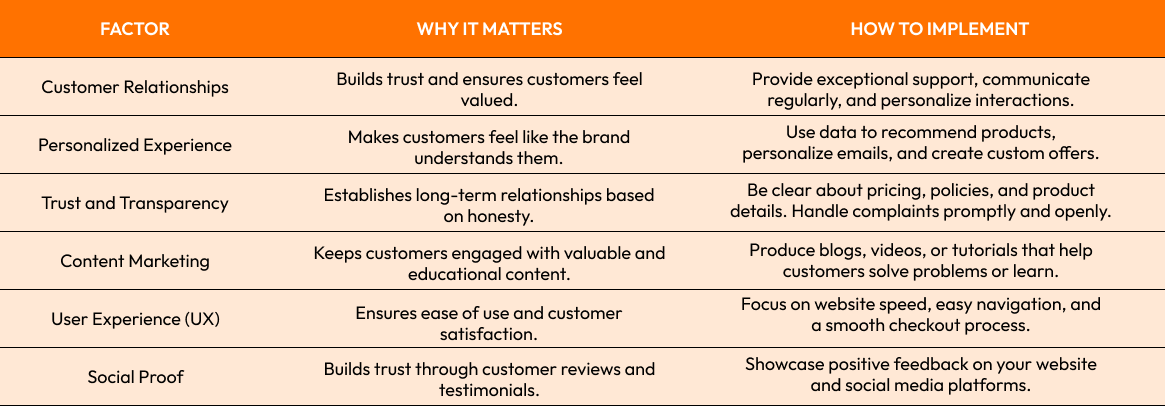 | FACTOR | WHY IT MATTERS | HOW TO IMPLEMENT |
|---|---|---|
| Customer Relationships | Builds trust and ensures customers feel valued. | Provide exceptional support, communicate regularly, and personalize interactions. |
| Personalized Experience | Makes customers feel like the brand understands them. | Use data to recommend products, personalize emails, and create custom offers. |
| Trust and Transparency | Establishes long-term relationships based on honesty. | Be clear about pricing, policies, and product details. Handle complaints promptly and openly. |
| Content Marketing | Keeps customers engaged with valuable and educational content. | Produce blogs, videos, or tutorials that help customers solve problems or learn. |
| User Experience (UX) | Ensures ease of use and customer satisfaction. | Focus on website speed, easy navigation, and a smooth checkout process. |
| Social Proof | Builds trust through customer reviews and testimonials. | Showcase positive feedback on your website and social media platforms. |